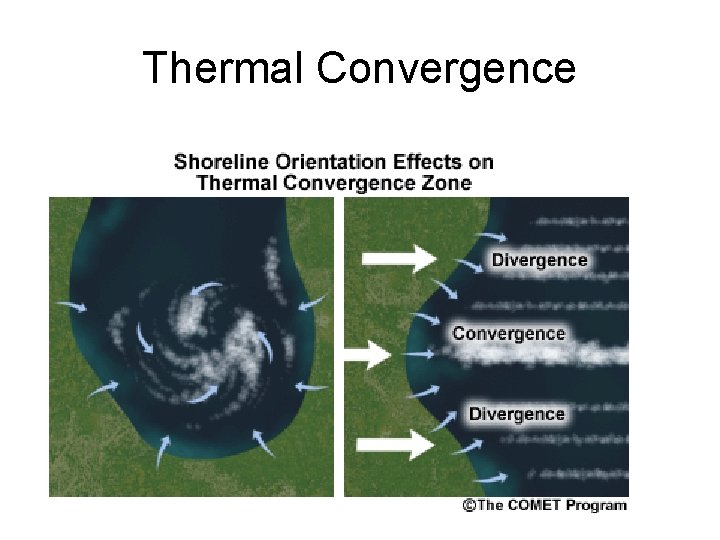 Thermal Convergence

Shoreline Orientation Effects on Thermal Convergence Zone

Divergence

Convergence

Divergence

©The COMET Program